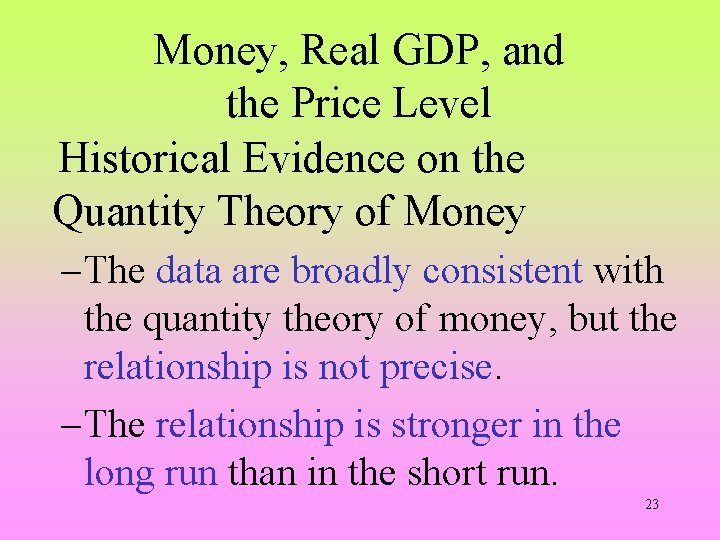 Money, Real GDP, and the Price Level

Historical Evidence on the Quantity Theory of Money

–The data are broadly consistent with the quantity theory of money, but the relationship is not precise.

–The relationship is stronger in the long run than in the short run.

23